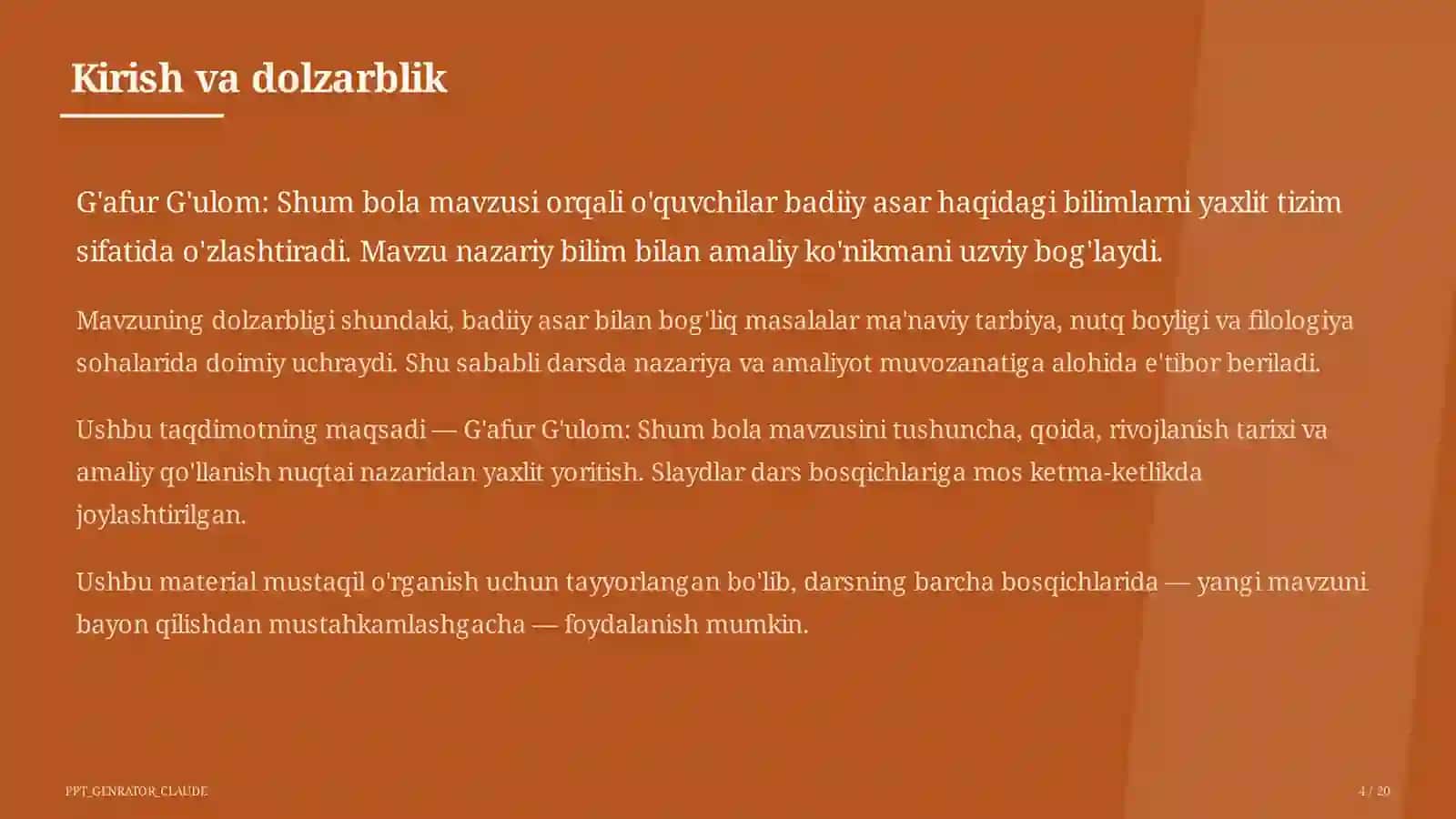 Kirish va dolzarblik

G'afur G'ulom: Shum bola mavzusi orqali o'quvchilar badiiy asar haqidagi bilimlarni yaxlit tizim sifatida o'zlashtiradi. Mavzu nazariy bilim bilan amaliy ko'nikmani uzviy bog'laydi.

Mavzuning dolzarbligi shundaki, badiiy asar bilan bog'liq masalalar ma'naviy tarbiya, nutq boyligi va filologiya sohalarida doimiy uchraydi. Shu sababli darsda nazariya va amaliyot muvozanatiga alohida e'tibor beriladi.

Ushbu taqdimotning maqsadi — G'afur G'ulom: Shum bola mavzusini tushuncha, qoida, rivojlanish tarixi va amaliy qo'llanish nuqtai nazaridan yaxlit yoritish. Slaydlar dars bosqichlariga mos ketma-ketlikda joylashtirilgan.

Ushbu material mustaqil o'rganish uchun tayyorlangan bo'lib, darsning barcha bosqichlarida — yangi mavzuni bayon qilishdan mustahkamlashgacha — foydalanish mumkin.

PPT_GENRATOR_CLAUDE

4 / 20